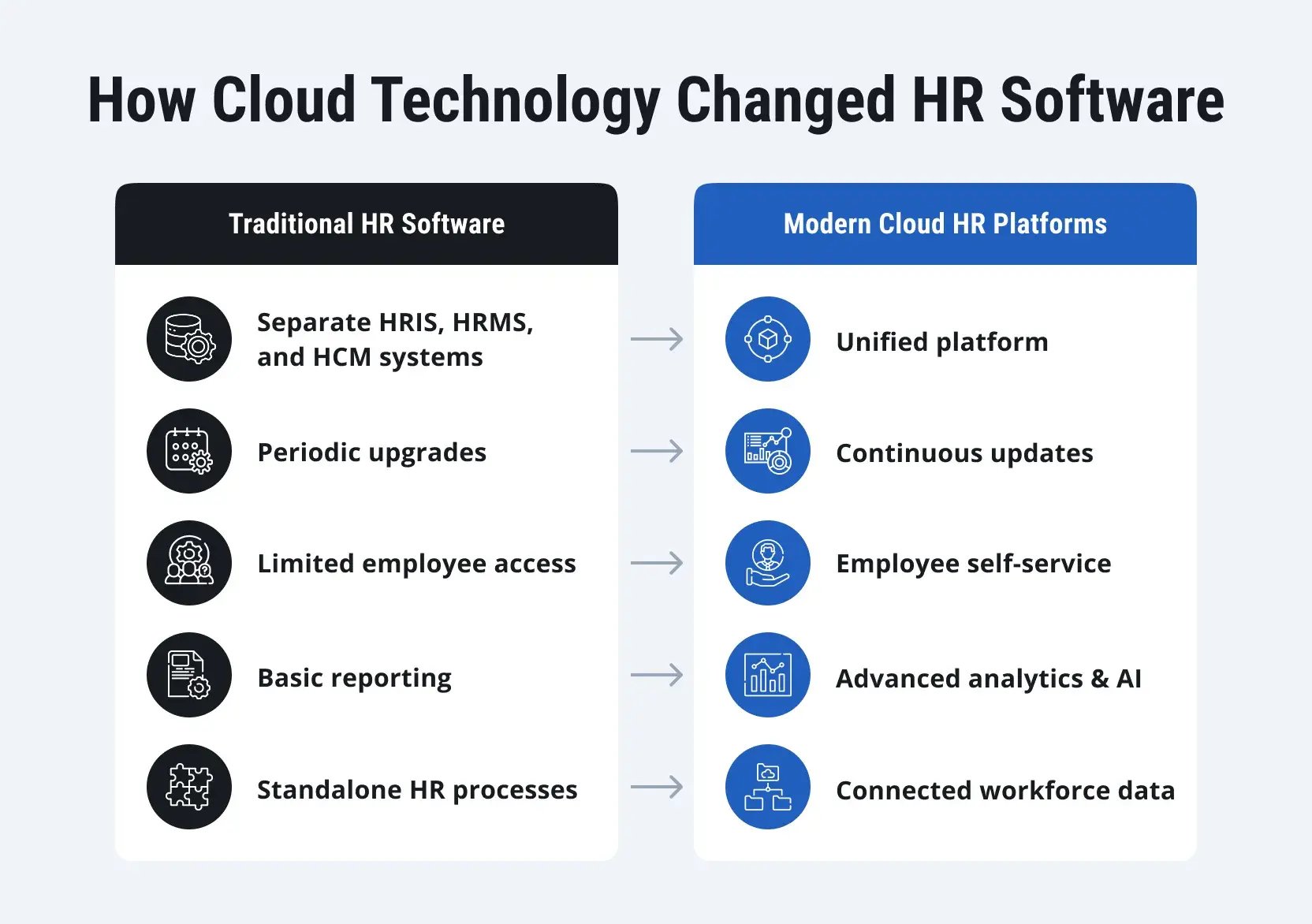 How Cloud Technology Changed HR Software

Traditional HR Software

Separate HRIS, HRMS, and HCM systems

Periodic upgrades

Limited employee access

Basic reporting

Standalone HR processes

Modern Cloud HR Platforms

Unified platform

Continuous updates

Employee self-service

Advanced analytics & AI

Connected workforce data